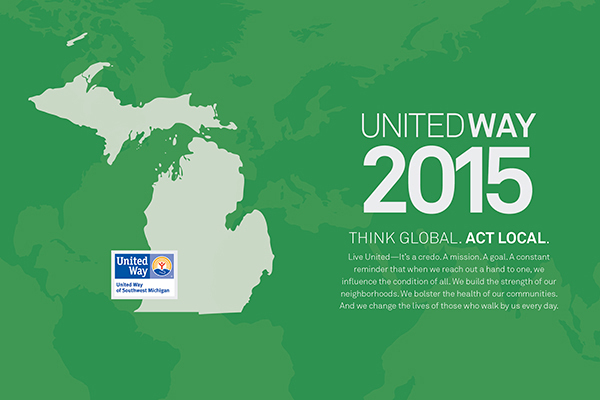 United Way

United Way
of Southwest Michigan

UNITED WAY
2015

THINK GLOBAL. ACT LOCAL.

Live United—It's a credo. A mission. A goal. A constant reminder that when we reach out a hand to one, we influence the condition of all. We build the strength of our neighborhoods. We bolster the health of our communities. And we change the lives of those who walk by us every day.